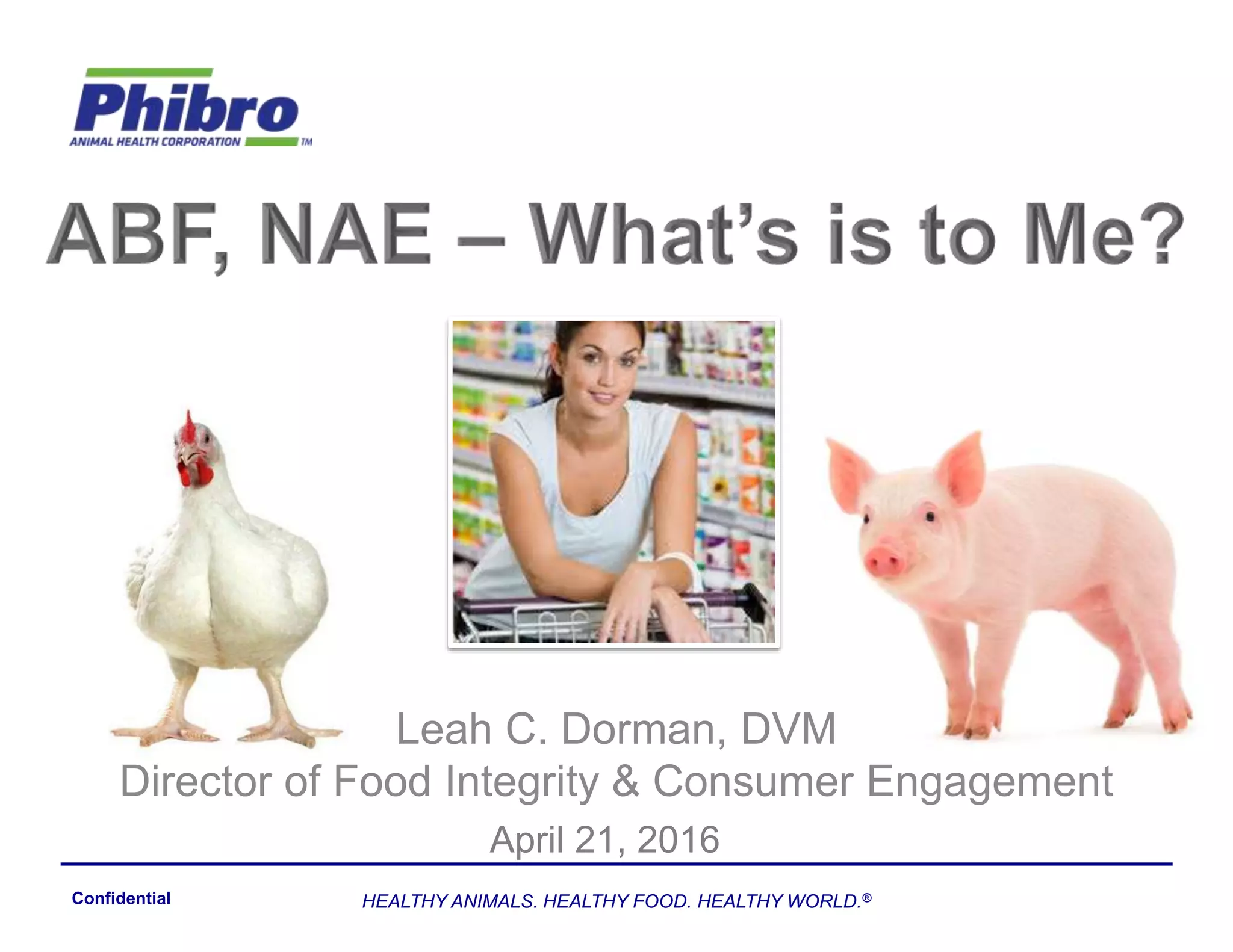 Phibro
ANIMAL HEALTH CORPORATION ™

ABF, NAE – What's is to Me?

Leah C. Dorman, DVM
Director of Food Integrity & Consumer Engagement
April 21, 2016

Confidential

HEALTHY ANIMALS. HEALTHY FOOD. HEALTHY WORLD.®